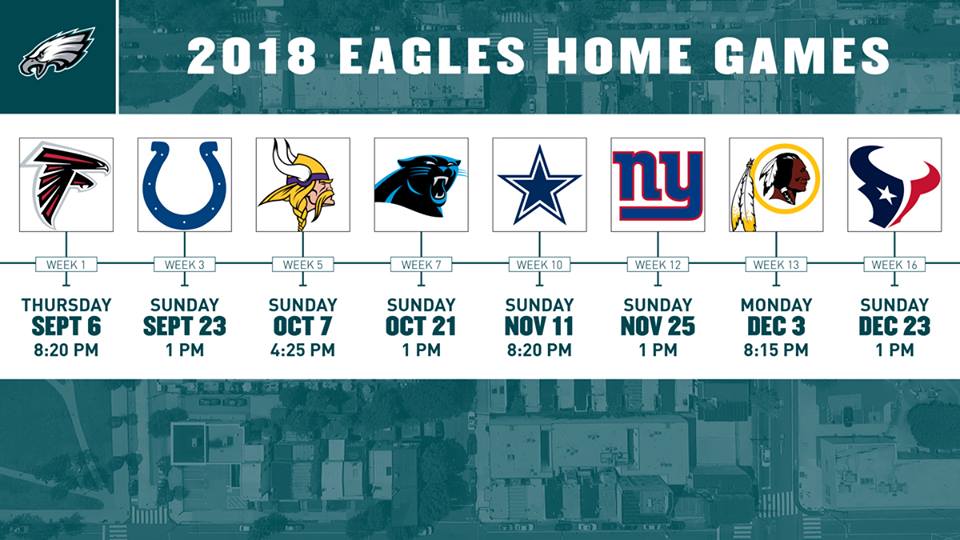 2018 EAGLES HOME GAMES

ny

WEEK 1
THURSDAY
SEPT 6
8:20 PM

WEEK 3
SUNDAY
SEPT 23
1 PM

WEEK 5
SUNDAY
OCT 7
4:25 PM

WEEK 7
SUNDAY
OCT 21
1 PM

WEEK 10
SUNDAY
NOV 11
8:20 PM

WEEK 12
SUNDAY
NOV 25
1 PM

WEEK 13
MONDAY
DEC 3
8:15 PM

WEEK 16
SUNDAY
DEC 23
1 PM